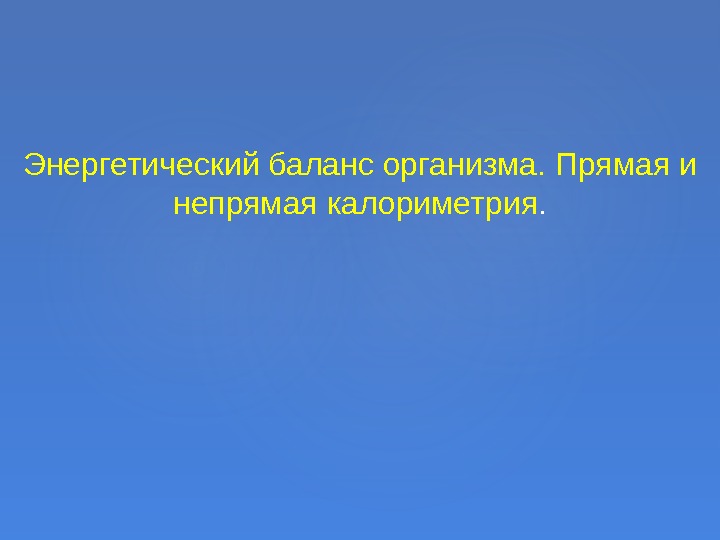 Энергетический баланс организма. Прямая и непрямая калориметрия.